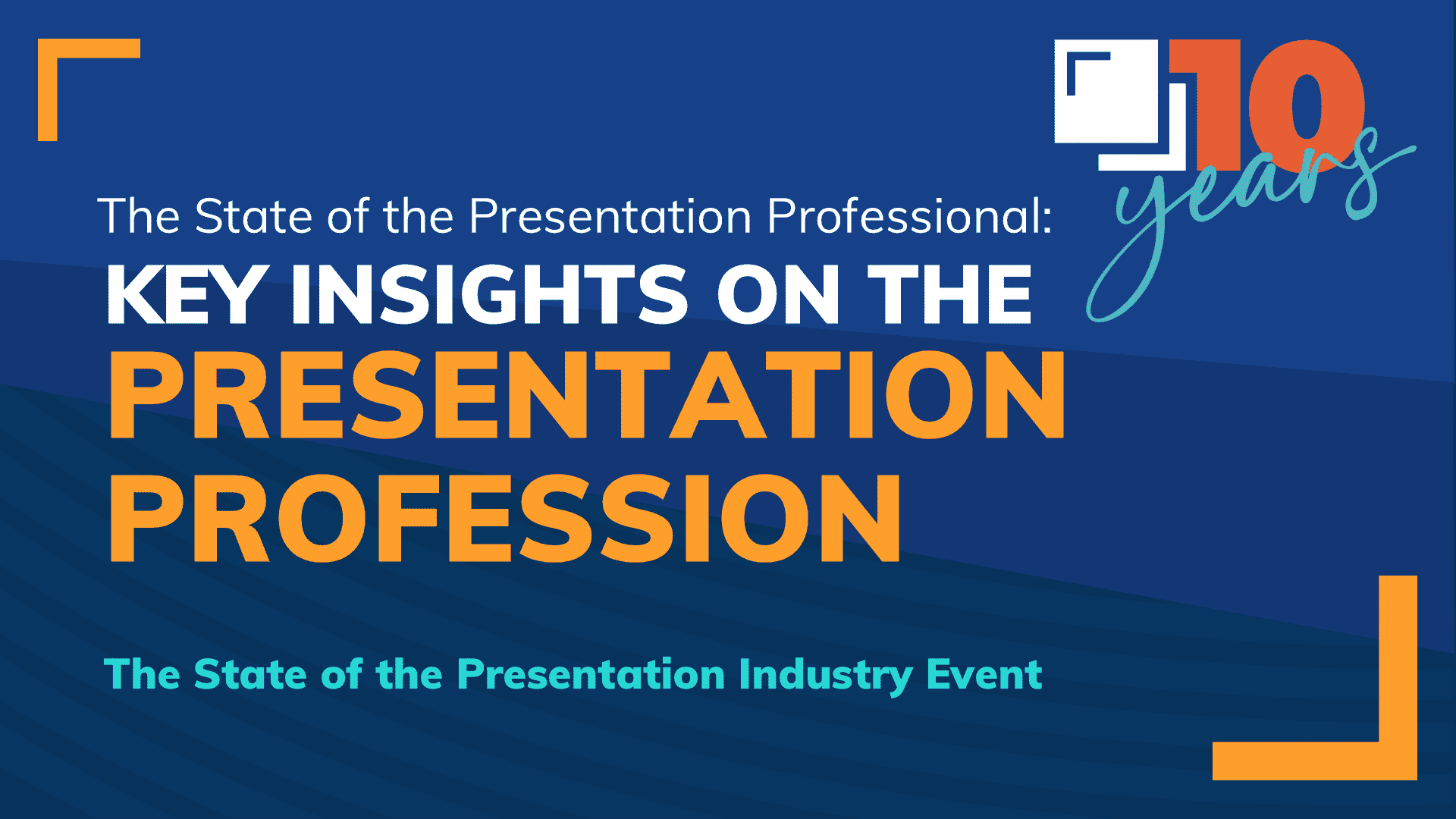 10 years

The State of the Presentation Professional:
KEY INSIGHTS ON THE
PRESENTATION
PROFESSION

The State of the Presentation Industry Event